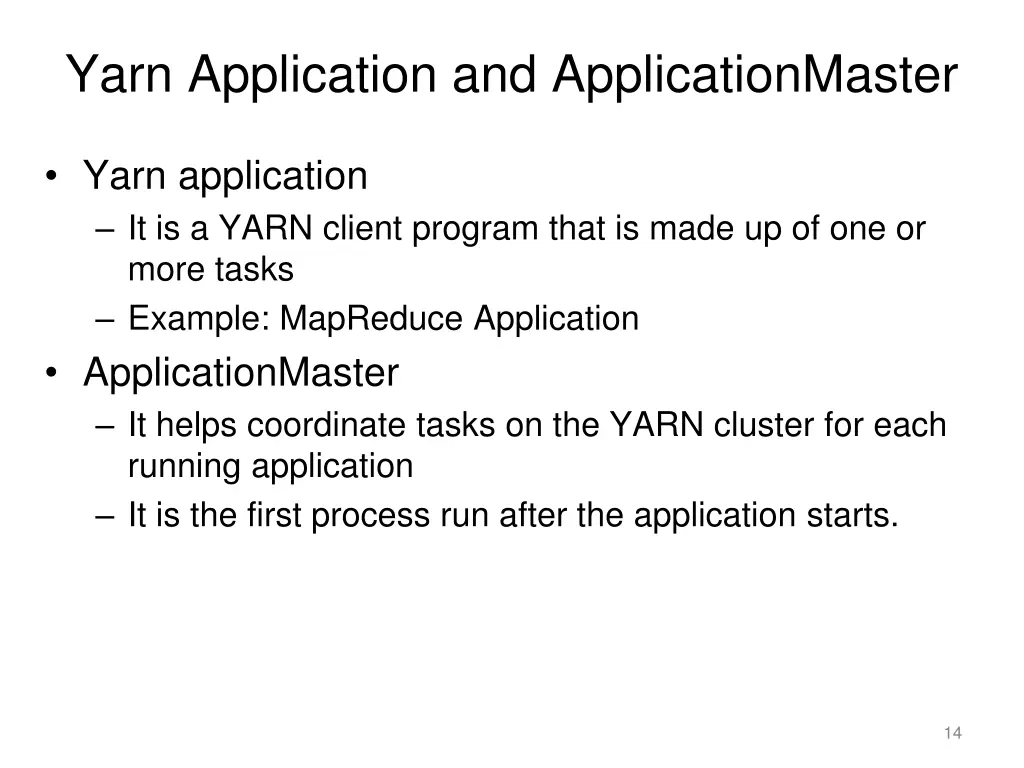 Yarn Application and ApplicationMaster

• Yarn application
– It is a YARN client program that is made up of one or more tasks
– Example: MapReduce Application
• ApplicationMaster
– It helps coordinate tasks on the YARN cluster for each running application
– It is the first process run after the application starts.

14